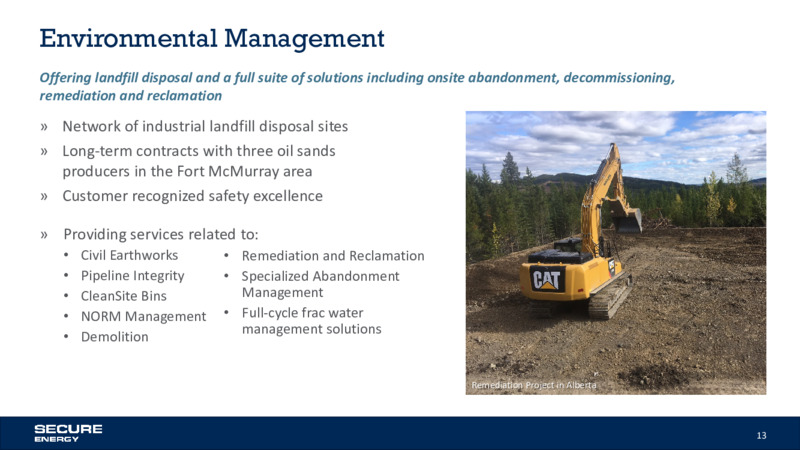 Environmental Management

Offering landfill disposal and a full suite of solutions including onsite abandonment, decommissioning, remediation and reclamation

» Network of industrial landfill disposal sites
» Long-term contracts with three oil sands producers in the Fort McMurray area
» Customer recognized safety excellence

» Providing services related to:
• Civil Earthworks
• Pipeline Integrity
• CleanSite Bins
• NORM Management
• Demolition
• Remediation and Reclamation
• Specialized Abandonment Management
• Full-cycle frac water management solutions

CAT

Remediation Project in Alberta

SECURE ENERGY

13